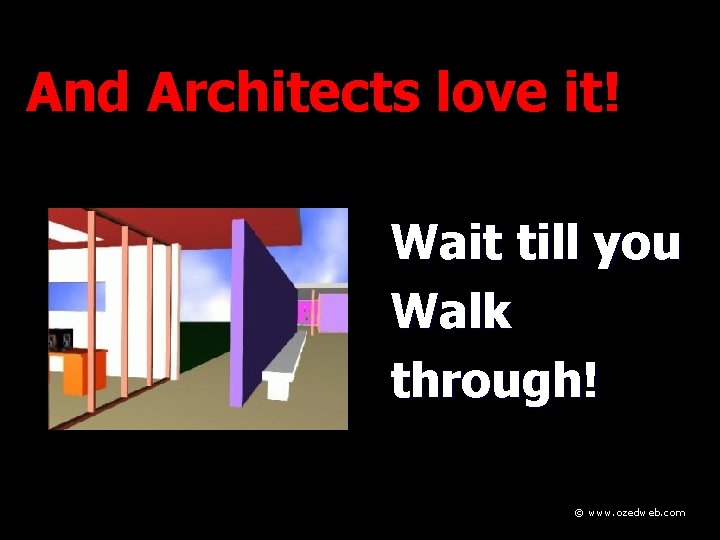 And Architects love it!

Wait till you Walk through!

© www.ozedweb.com